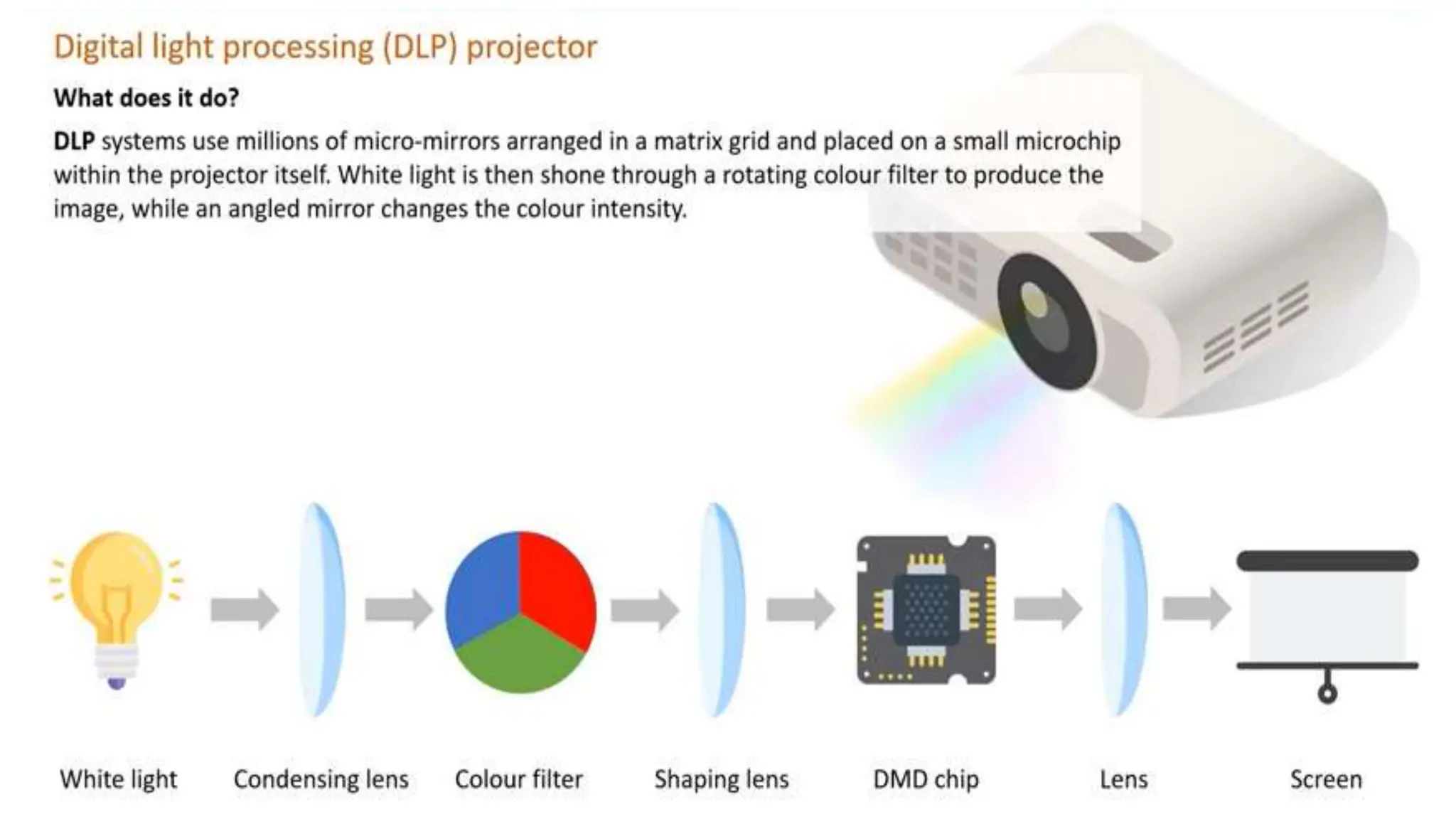 Digital light processing (DLP) projector

What does it do?

DLP systems use millions of micro-mirrors arranged in a matrix grid and placed on a small microchip within the projector itself. White light is then shone through a rotating colour filter to produce the image, while an angled mirror changes the colour intensity.

White light

Condensing lens

Colour filter

Shaping lens

DMD chip

Lens

Screen